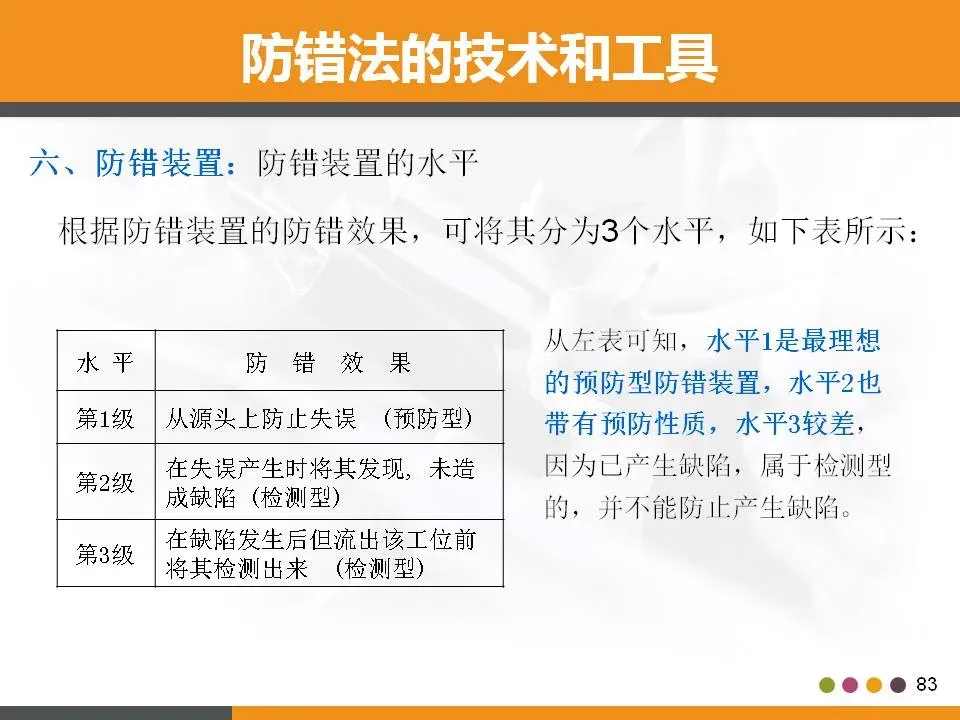 防错法的技术和工具

六、防错装置：防错装置的水平

根据防错装置的防错效果，可将其分为3个水平，如下表所示：

| 水 平 | 防 错 效 果 |
|---|---|
| 第1级 | 从源头上防止失误 （预防型） |
| 第2级 | 在失误产生时将其发现，未造成缺陷（检测型） |
| 第3级 | 在缺陷发生后但流出该工位前将其检测出来 （检测型） |

从左表可知，水平1是最理想的预防型防错装置，水平2也带有预防性质，水平3较差，因为已产生缺陷，属于检测型的，并不能防止产生缺陷。

83